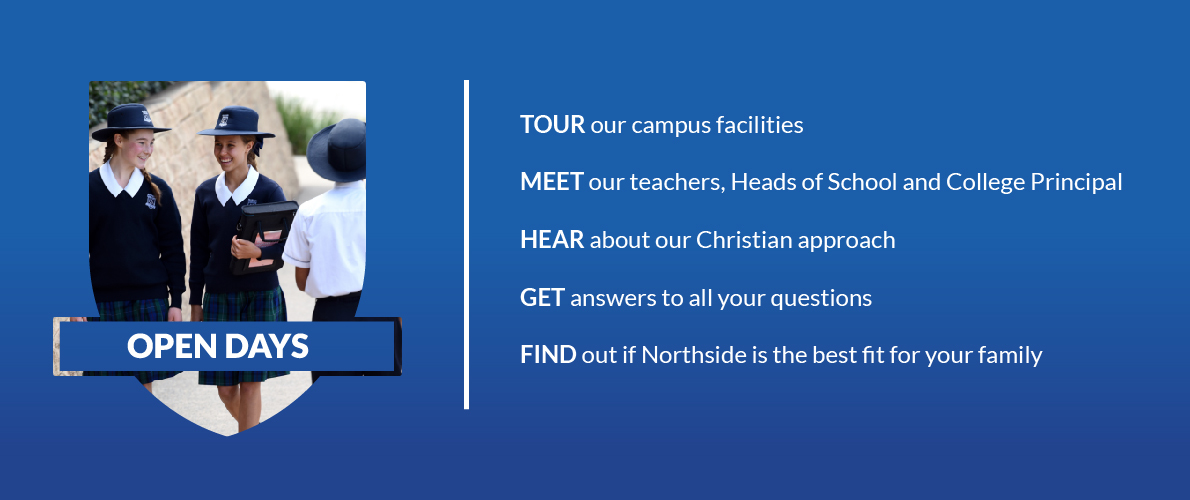 OPEN DAYS

TOUR our campus facilities

MEET our teachers, Heads of School and College Principal

HEAR about our Christian approach

GET answers to all your questions

FIND out if Northside is the best fit for your family